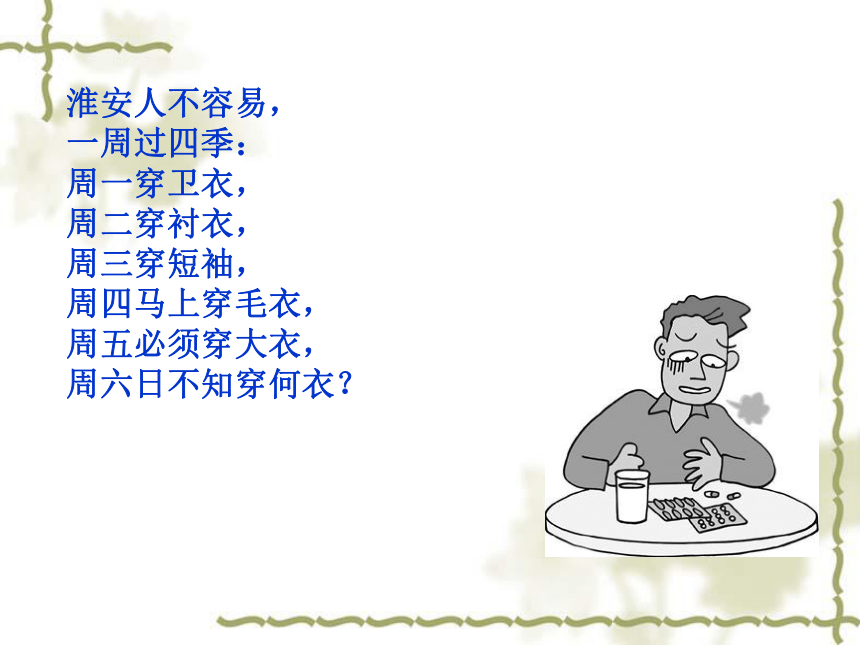 淮安人不容易，
一周过四季：
周一穿卫衣，
周二穿衬衣，
周三穿短袖，
周四马上穿毛衣，
周五必须穿大衣，
周六日不知穿何衣？